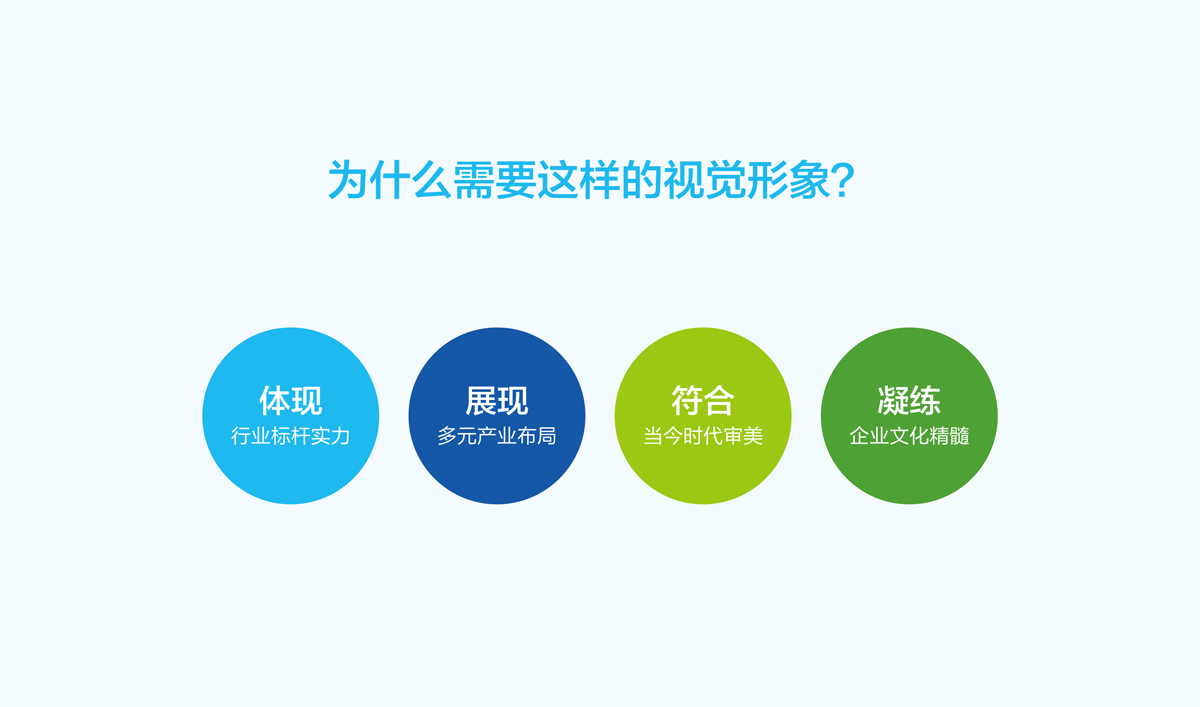 为什么需要这样的视觉形象?

体现
行业标杆实力

展现
多元产业布局

符合
当今时代审美

凝练
企业文化精髓